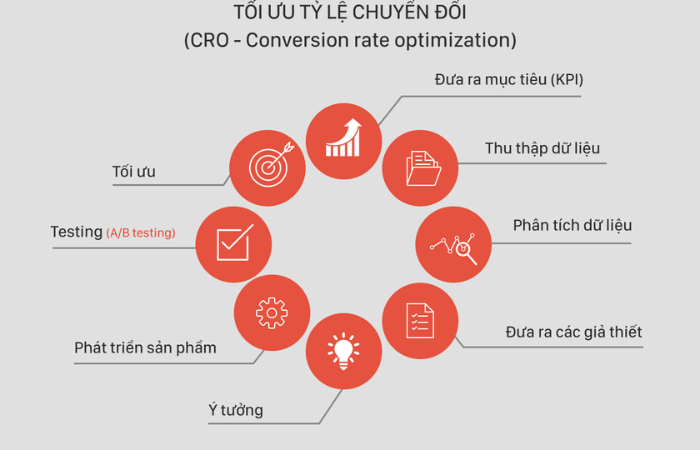 TỐI ƯU TỶ LỆ CHUYỂN ĐỔI
(CRO - Conversion rate optimization)

Đưa ra mục tiêu (KPI)

Thu thập dữ liệu

Phân tích dữ liệu

Đưa ra các giả thiết

Ý tưởng

Phát triển sản phẩm

Testing (A/B testing)

Tối ưu